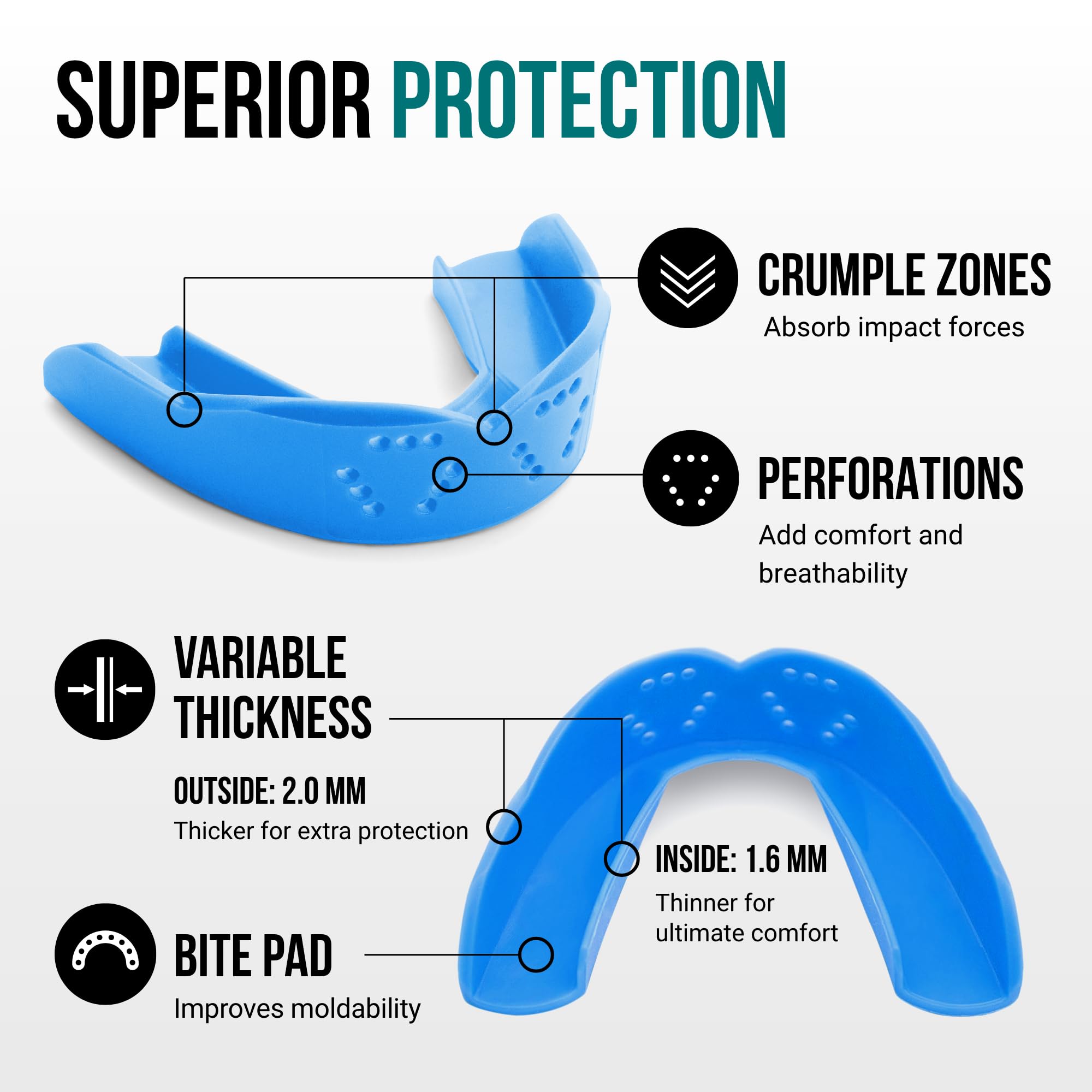 SUPERIOR PROTECTION

CRUMPLE ZONES
Absorb impact forces

PERFORATIONS
Add comfort and breathability

VARIABLE THICKNESS

OUTSIDE: 2.0 MM
Thicker for extra protection

INSIDE: 1.6 MM
Thinner for ultimate comfort

BITE PAD
Improves moldability